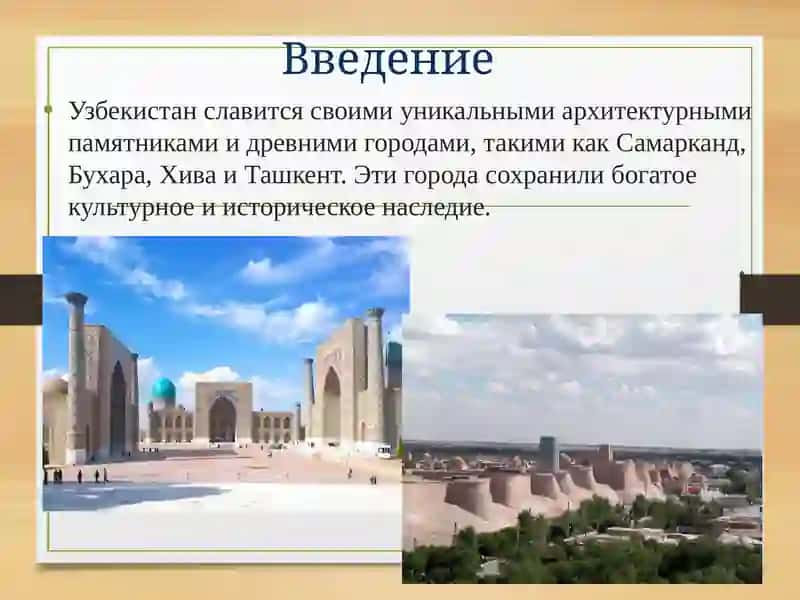 Введение

Узбекистан славится своими уникальными архитектурными памятниками и древними городами, такими как Самарканд, Бухара, Хива и Ташкент. Эти города сохранили богатое культурное и историческое наследие.